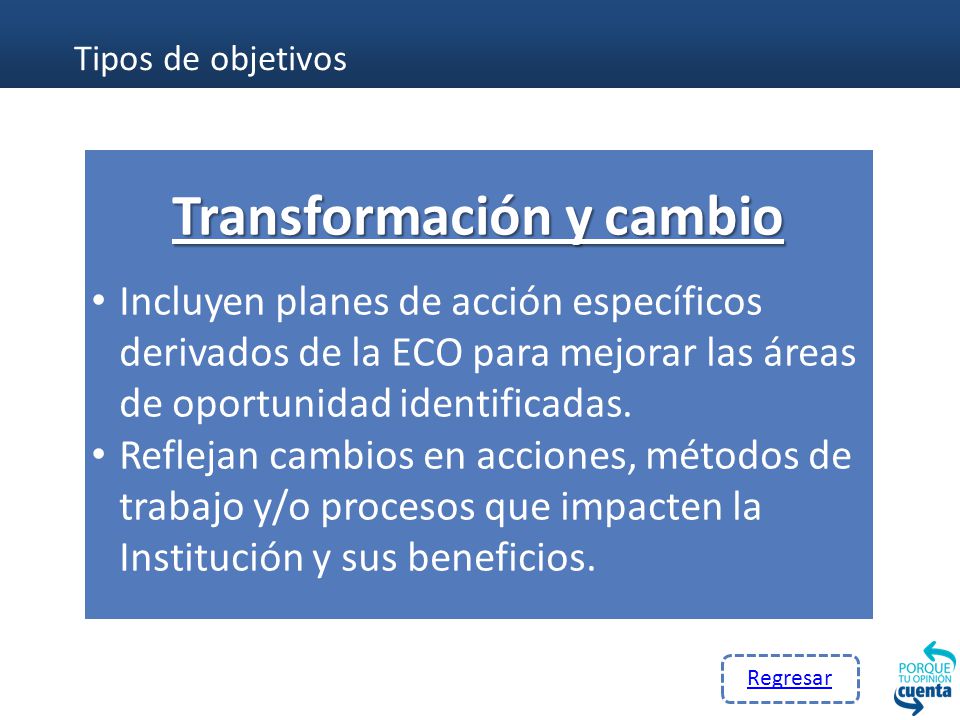 Tipos de objetivos

Transformación y cambio

• Incluyen planes de acción específicos derivados de la ECO para mejorar las áreas de oportunidad identificadas.
• Reflejan cambios en acciones, métodos de trabajo y/o procesos que impacten la Institución y sus beneficios.

Regresar

PORQUE TU OPINIÓN cuenta